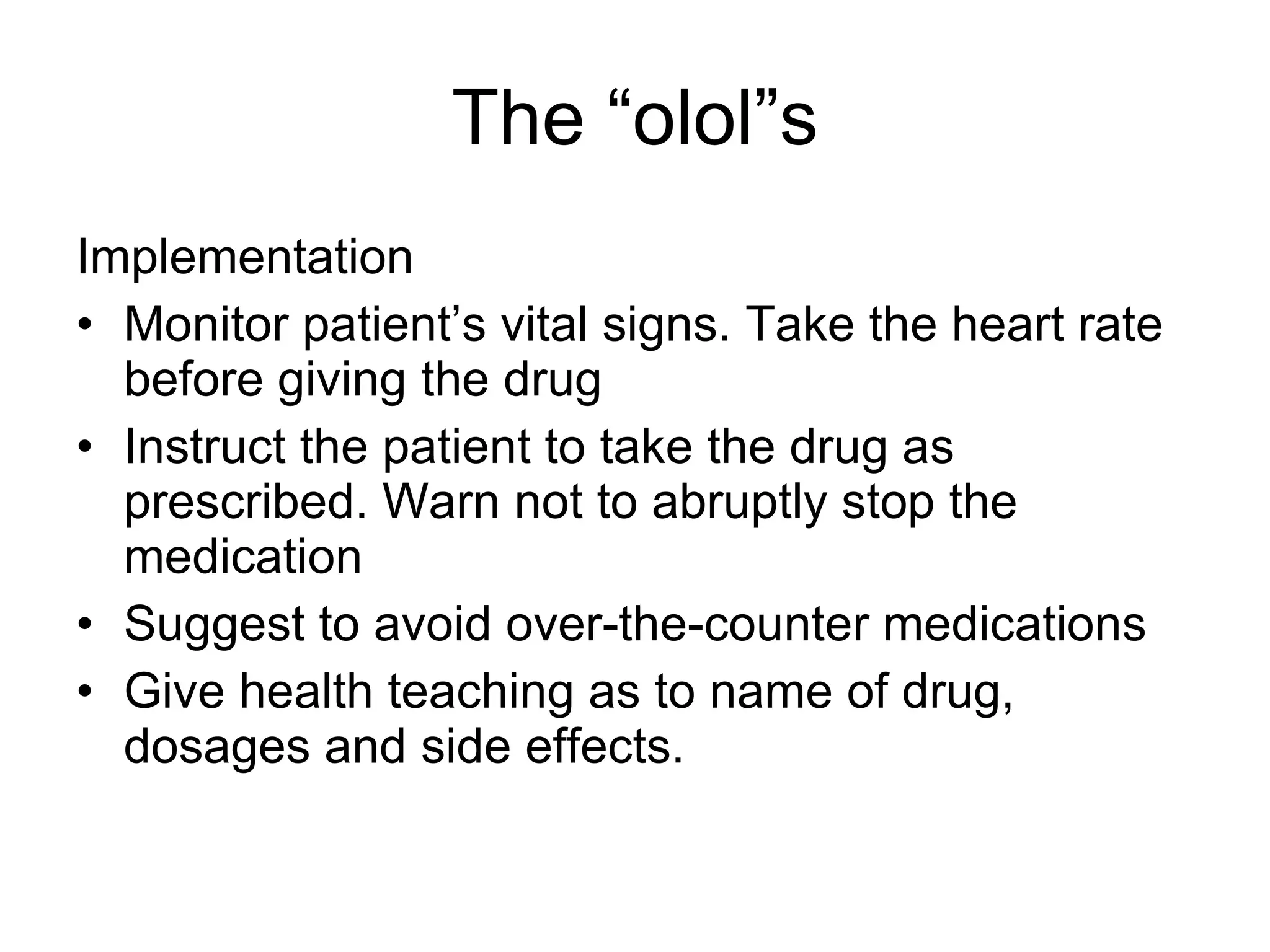 The “olol”s

Implementation

• Monitor patient’s vital signs. Take the heart rate before giving the drug
• Instruct the patient to take the drug as prescribed. Warn not to abruptly stop the medication
• Suggest to avoid over-the-counter medications
• Give health teaching as to name of drug, dosages and side effects.